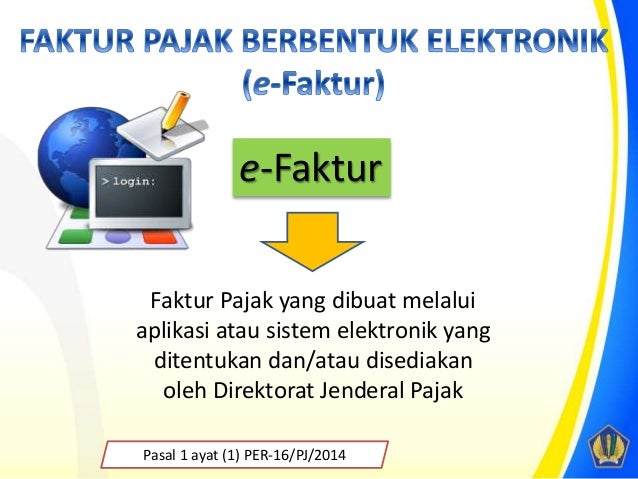 FAKTUR PAJAK BERBENTUK ELEKTRONIK
(e-Faktur)

> login:

e-Faktur

Faktur Pajak yang dibuat melalui aplikasi atau sistem elektronik yang ditentukan dan/atau disediakan oleh Direktorat Jenderal Pajak

Pasal 1 ayat (1) PER-16/PJ/2014